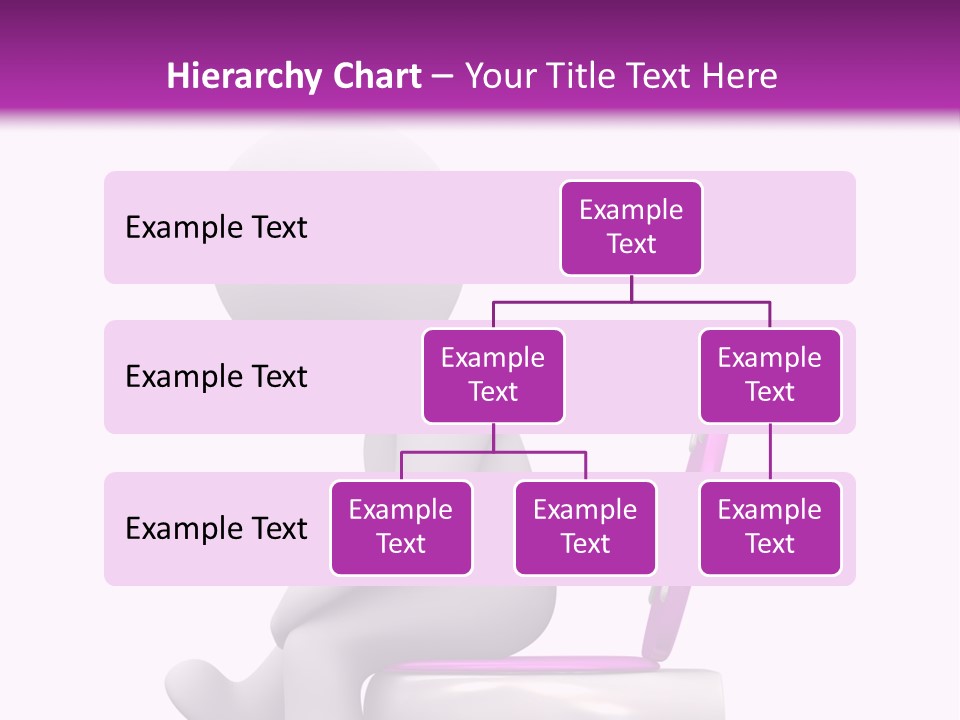 Hierarchy Chart – Your Title Text Here

Example Text

Example Text

Example Text

Example Text

Example Text

Example Text

Example Text

Example Text

Example Text